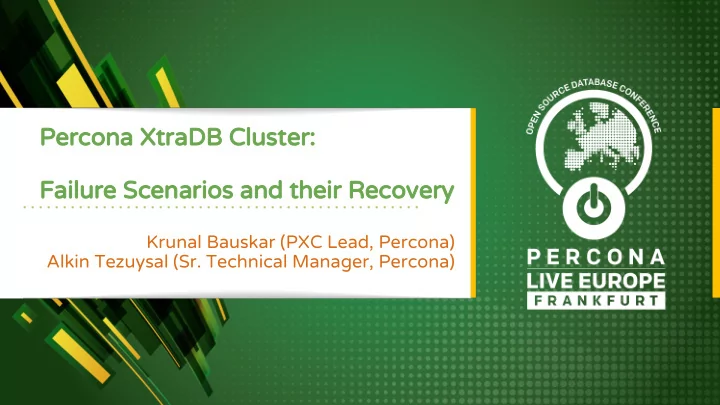 Percona XtraDB Cluster:

Failure Scenarios and their Recovery

Krunal Bauskar (PXC Lead, Percona)
Alkin Tezuysal (Sr. Technical Manager, Percona)

OPEN SOURCE DATABASE CONFERENCE

PERCONA
LIVE EUROPE
FRANKFURT